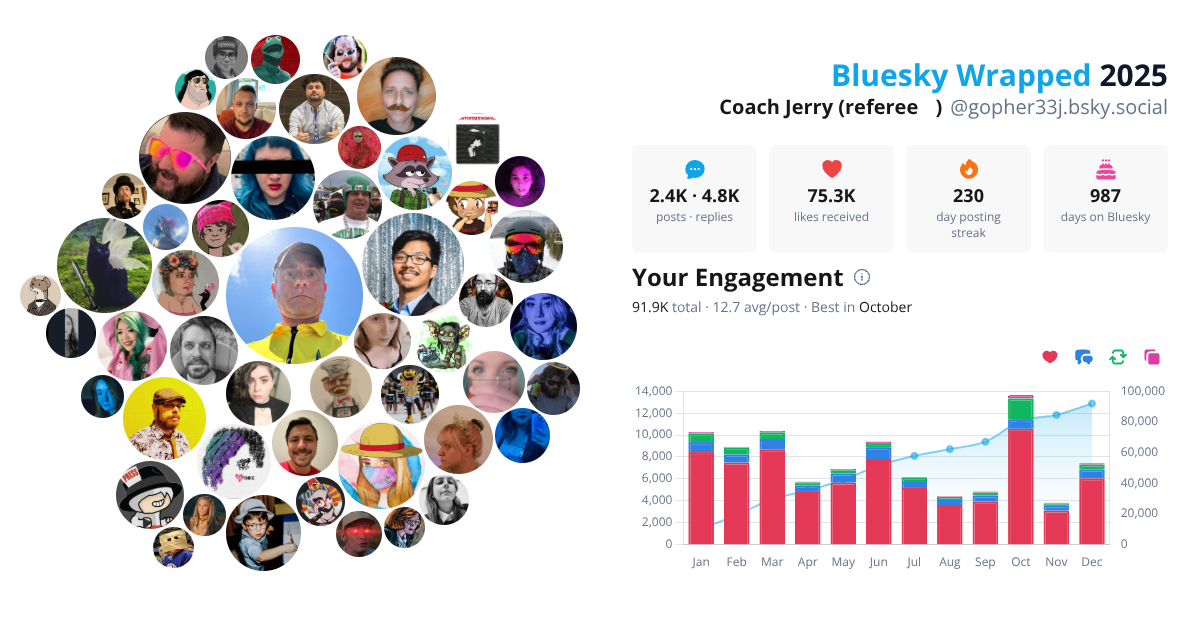 Bluesky Wrapped 2025

Coach Jerry (referee ) @gopher33j.bsky.social

2.4K · 4.8K
posts · replies

75.3K
likes received

230
day posting streak

987
days on Bluesky

Your Engagement

91.9K total · 12.7 avg/post · Best in October

14,000
12,000
10,000
8,000
6,000
4,000
2,000
0

100,000
80,000
60,000
40,000
20,000
0

Jan Feb Mar Apr May Jun Jul Aug Sep Oct Nov Dec